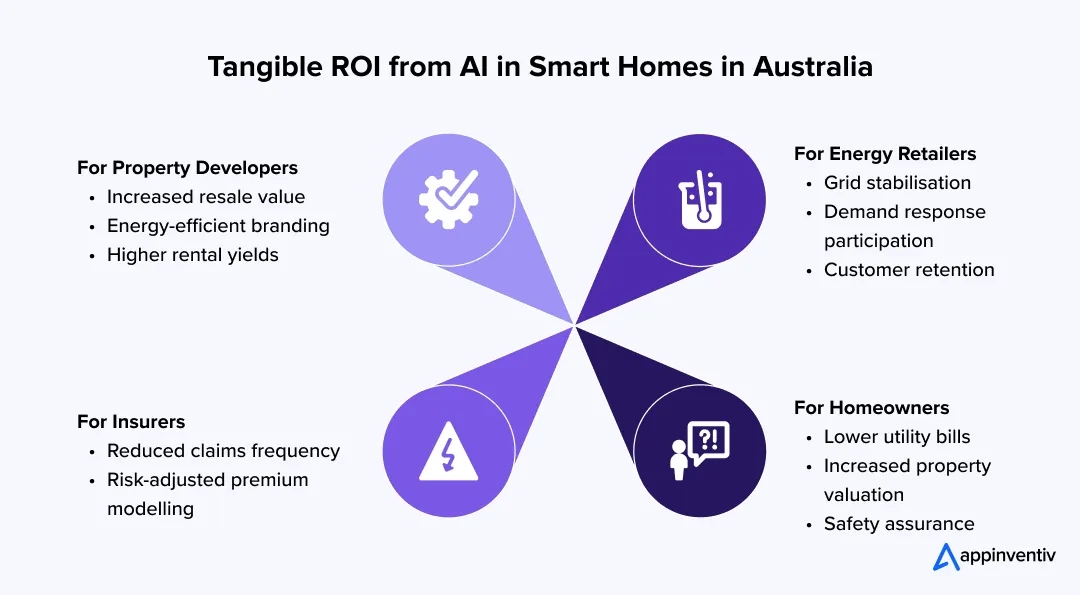 Tangible ROI from AI in Smart Homes in Australia

For Property Developers
• Increased resale value
• Energy-efficient branding
• Higher rental yields

For Energy Retailers
• Grid stabilisation
• Demand response participation
• Customer retention

For Insurers
• Reduced claims frequency
• Risk-adjusted premium modelling

For Homeowners
• Lower utility bills
• Increased property valuation
• Safety assurance

?!

appinventiv